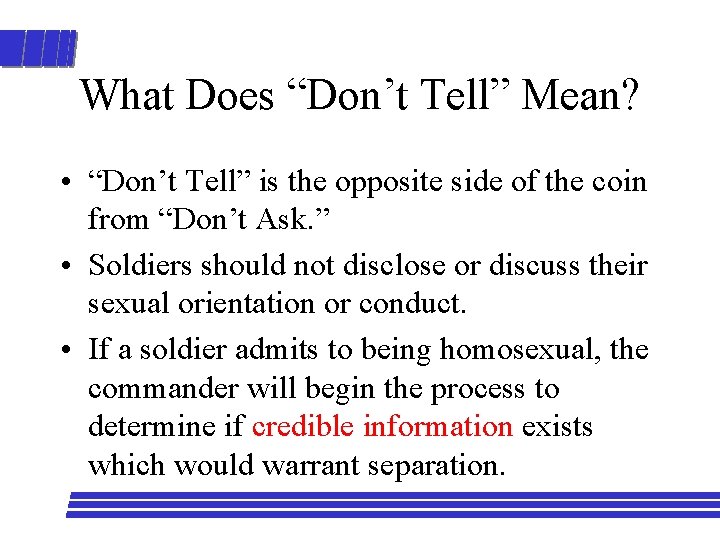 What Does “Don’t Tell” Mean?

• “Don’t Tell” is the opposite side of the coin from “Don’t Ask.”

• Soldiers should not disclose or discuss their sexual orientation or conduct.

• If a soldier admits to being homosexual, the commander will begin the process to determine if credible information exists which would warrant separation.